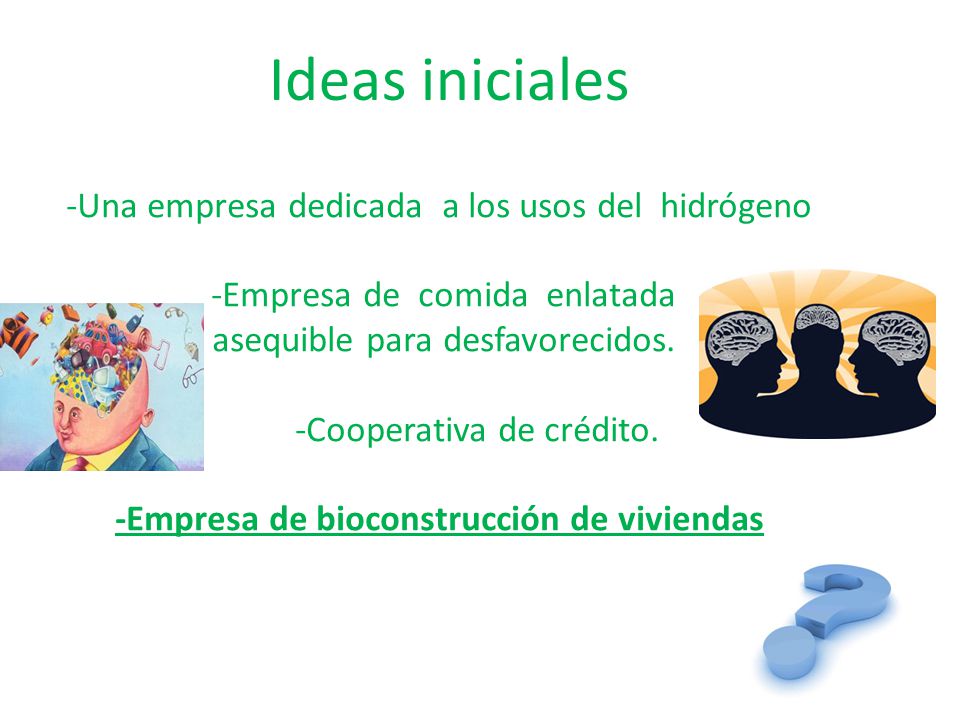 Ideas iniciales

-Una empresa dedicada a los usos del hidrógeno

-Empresa de comida enlatada asequible para desfavorecidos.

-Cooperativa de crédito.

-Empresa de bioconstrucción de viviendas